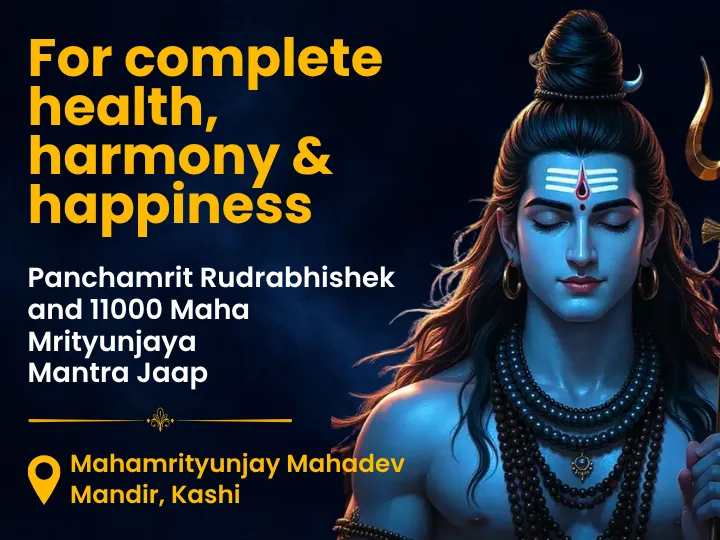 For complete health, harmony & happiness

Panchamrit Rudrabhishek and 11000 Maha Mrityunjaya Mantra Jaap

Mahamrityunjay Mahadev Mandir, Kashi